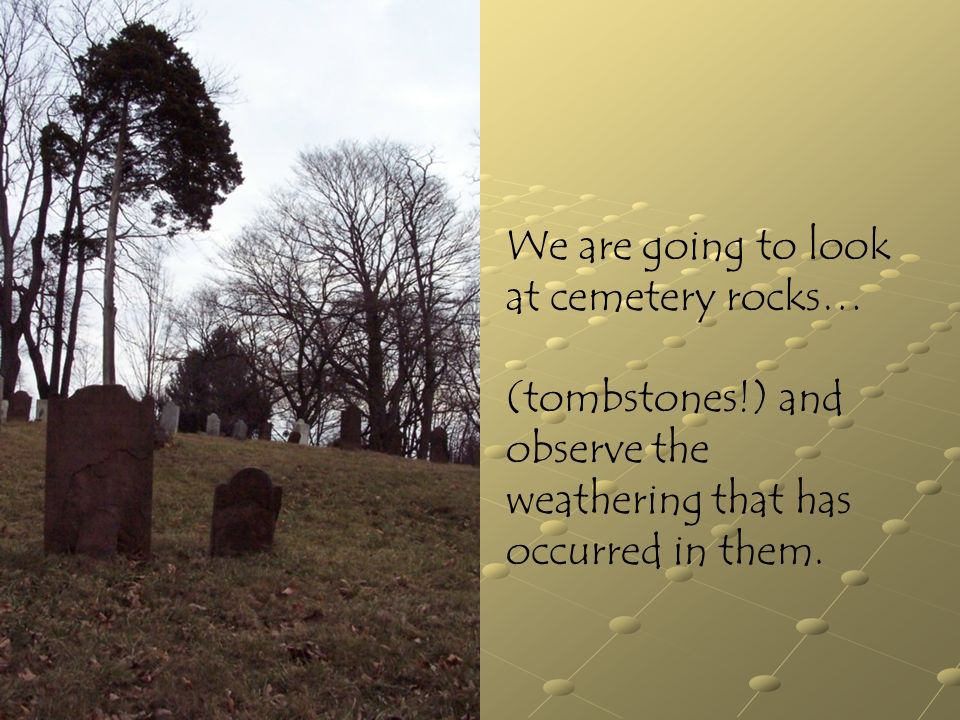 We are going to look at cemetery rocks…

(tombstones!) and observe the weathering that has occurred in them.